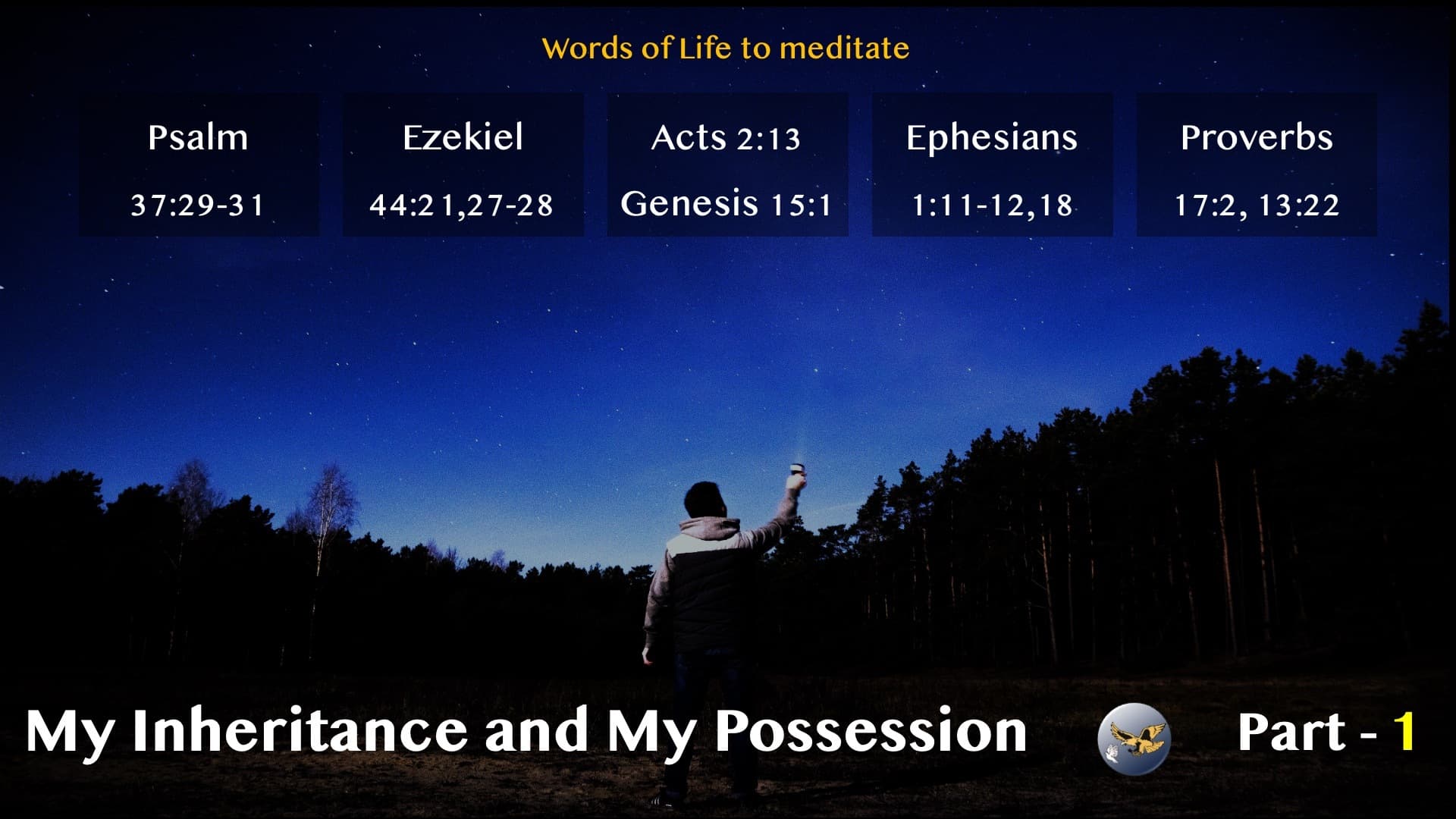 Words of Life to meditate

Psalm
37:29-31

Ezekiel
44:21,27-28

Acts 2:13
Genesis 15:1

Ephesians
1:11-12,18

Proverbs
17:2, 13:22

My Inheritance and My Possession

Part - 1